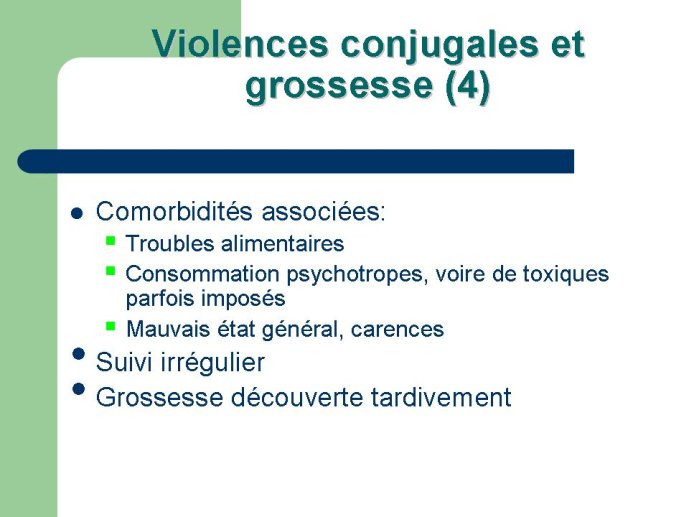 Violences conjugales et grossesse (4)

- Comorbidités associées:
  - Troubles alimentaires
  - Consommation psychotropes, voire de toxiques parfois imposés
  - Mauvais état général, carences
- Suivi irrégulier
- Grossesse découverte tardivement